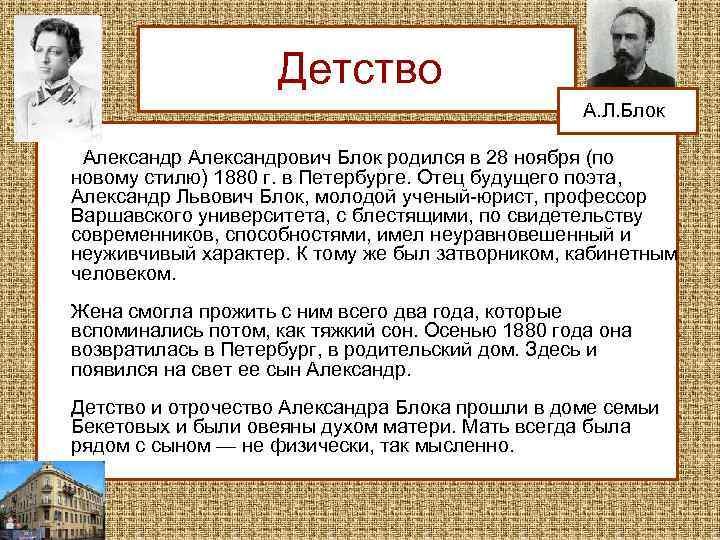 Детство

А.Л.Блок

Александр Александрович Блок родился в 28 ноября (по новому стилю) 1880 г. в Петербурге. Отец будущего поэта, Александр Львович Блок, молодой ученый-юрист, профессор Варшавского университета, с блестящими, по свидетельству современников, способностями, имел неуравновешенный и неуживчивый характер. К тому же был затворником, кабинетным человеком.

Жена смогла прожить с ним всего два года, которые вспоминались потом, как тяжкий сон. Осенью 1880 года она возвратилась в Петербург, в родительский дом. Здесь и появился на свет ее сын Александр.

Детство и отрочество Александра Блока прошли в доме семьи Бекетовых и были овеяны духом матери. Мать всегда была рядом с сыном — не физически, так мысленно.